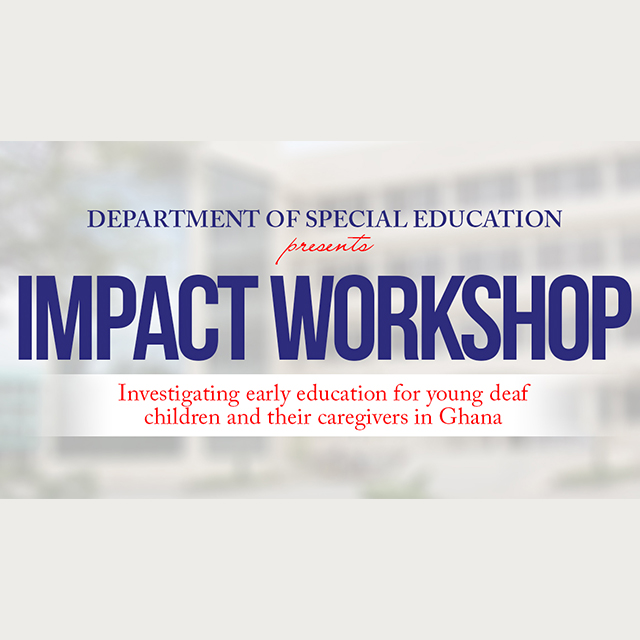 DEPARTMENT OF SPECIAL EDUCATION
presents
IMPACT WORKSHOP
Investigating early education for young deaf children and their caregivers in Ghana